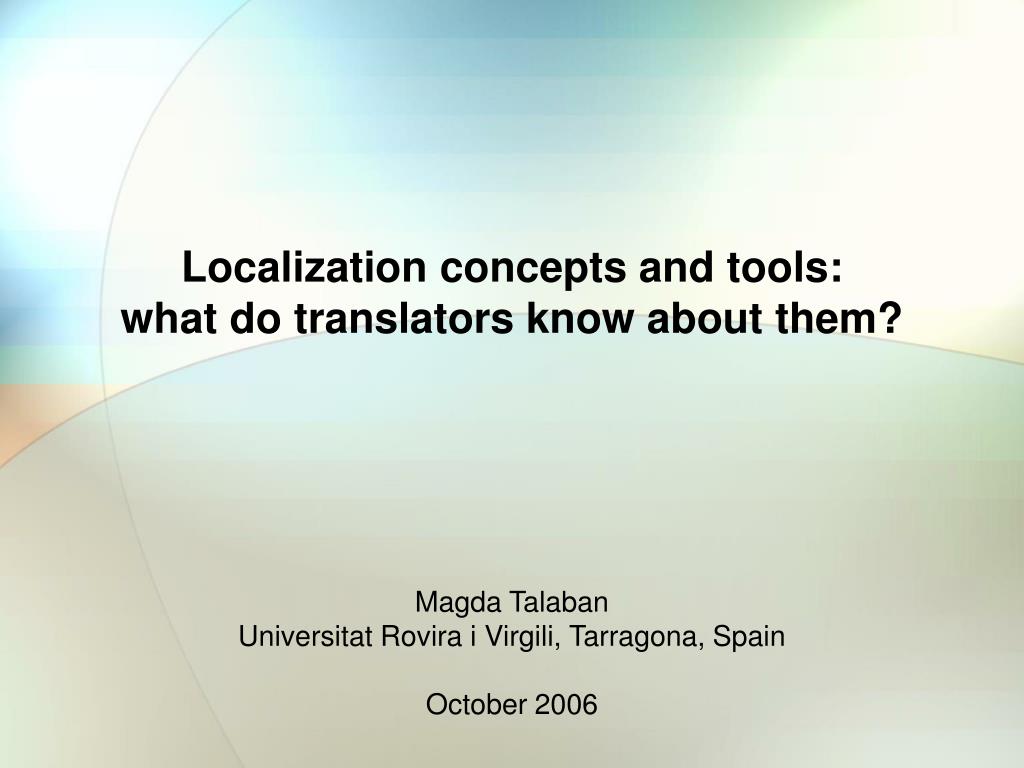 Localization concepts and tools:
what do translators know about them?

Magda Talaban
Universitat Rovira i Virgili, Tarragona, Spain

October 2006